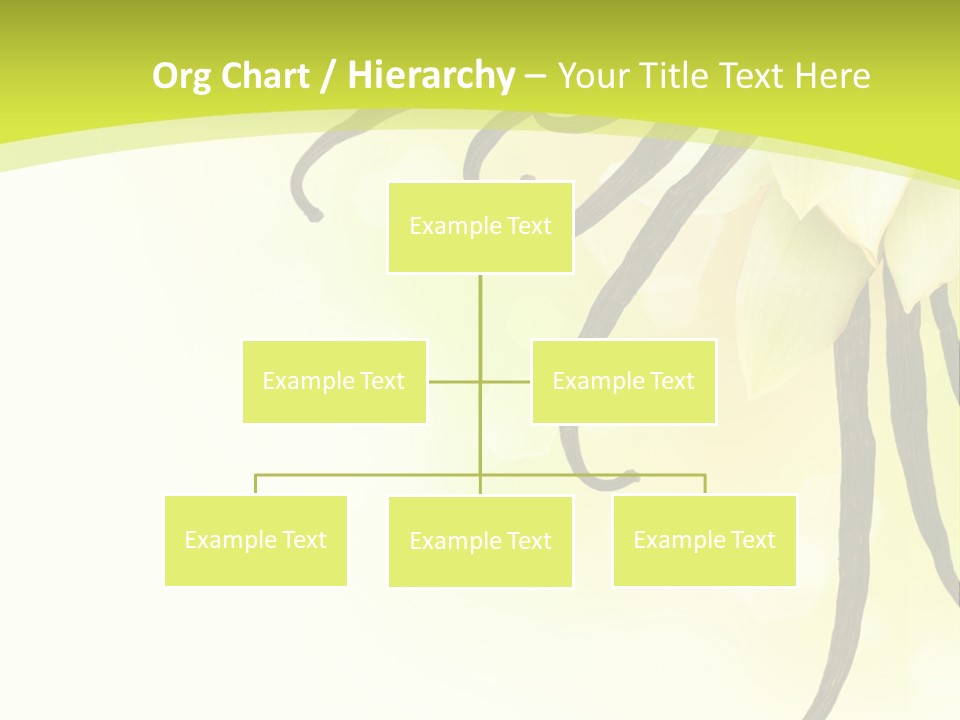 Org Chart / Hierarchy – Your Title Text Here

Example Text

Example Text

Example Text

Example Text

Example Text

Example Text